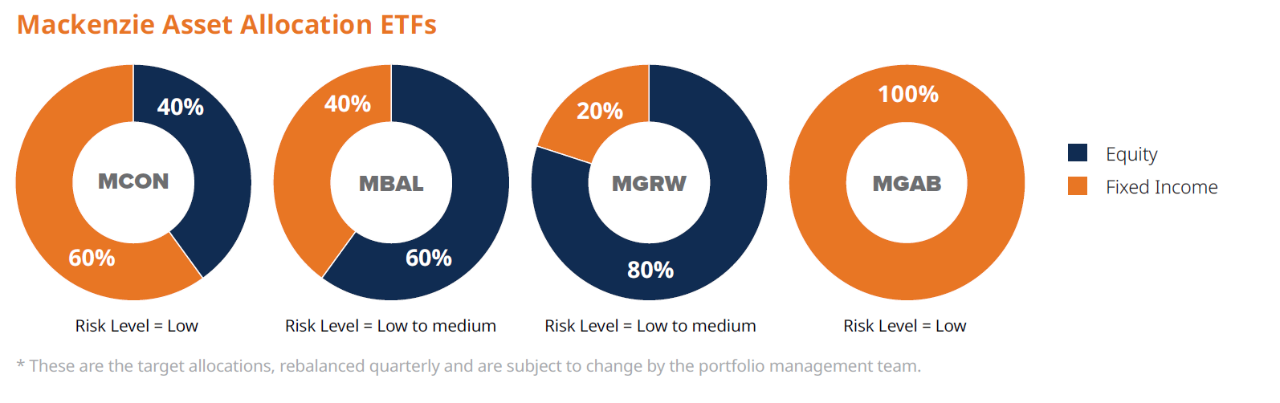 Mackenzie Asset Allocation ETFs

40%
MCON
60%
Risk Level = Low

40%
MBAL
60%
Risk Level = Low to medium

20%
MGRW
80%
Risk Level = Low to medium

100%
MGAB
Risk Level = Low

Equity
Fixed Income

* These are the target allocations, rebalanced quarterly and are subject to change by the portfolio management team.